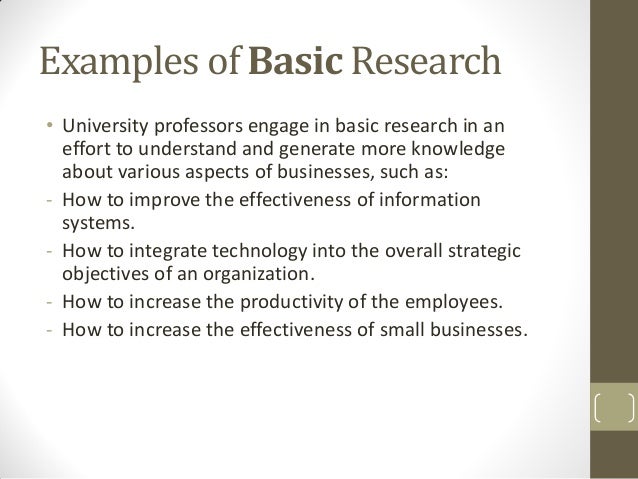 Examples of Basic Research

• University professors engage in basic research in an effort to understand and generate more knowledge about various aspects of businesses, such as:
- How to improve the effectiveness of information systems.
- How to integrate technology into the overall strategic objectives of an organization.
- How to increase the productivity of the employees.
- How to increase the effectiveness of small businesses.